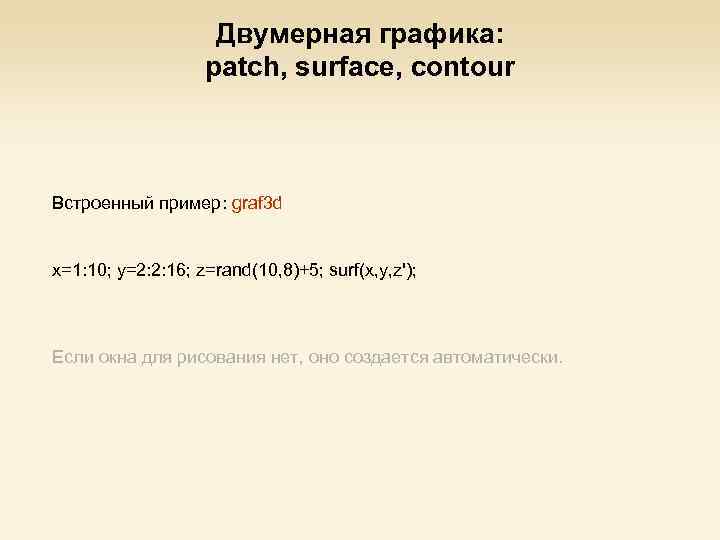 Двумерная графика:
patch, surface, contour

Встроенный пример: graf3d

x=1:10; y=2:2:16; z=rand(10,8)+5; surf(x,y,z');

Если окна для рисования нет, оно создается автоматически.